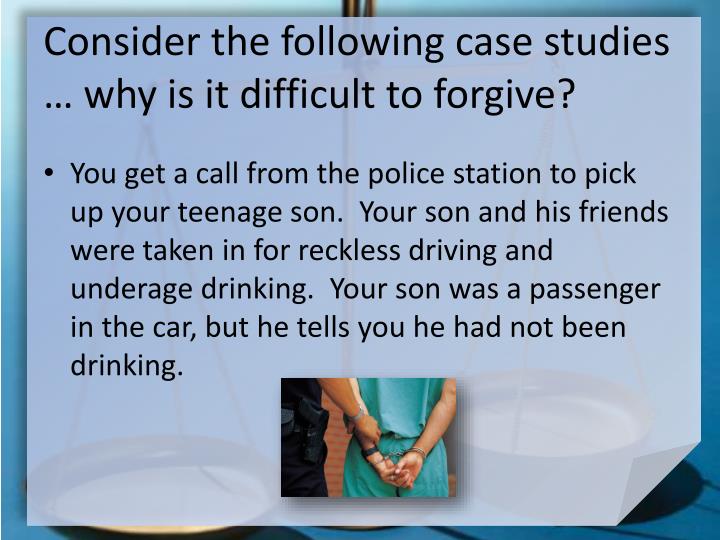 Consider the following case studies … why is it difficult to forgive?

• You get a call from the police station to pick up your teenage son. Your son and his friends were taken in for reckless driving and underage drinking. Your son was a passenger in the car, but he tells you he had not been drinking.